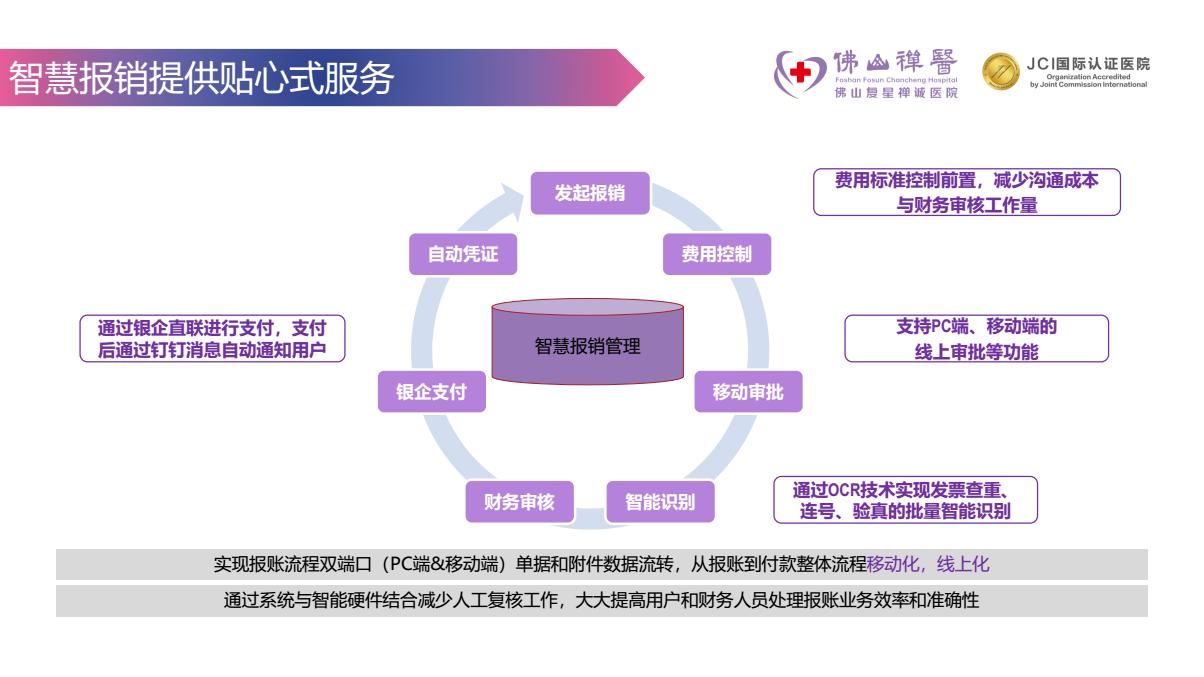 智慧报销提供贴心式服务

佛山禅醫
Foshan Fosun Chancheng Hospital
佛山复星禅诚医院

JCI国际认证医院
Organization Accredited by Joint Commission International

发起报销

费用控制

移动审批

智能识别

财务审核

银企支付

自动凭证

智慧报销管理

费用标准控制前置，减少沟通成本与财务审核工作量

支持PC端、移动端的线上审批等功能

通过OCR技术实现发票查重、连号、验真的批量智能识别

通过银企直联进行支付，支付后通过钉钉消息自动通知用户

实现报账流程双端口（PC端&移动端）单据和附件数据流转，从报账到付款整体流程移动化，线上化

通过系统与智能硬件结合减少人工复核工作，大大提高用户和财务人员处理报账业务效率和准确性